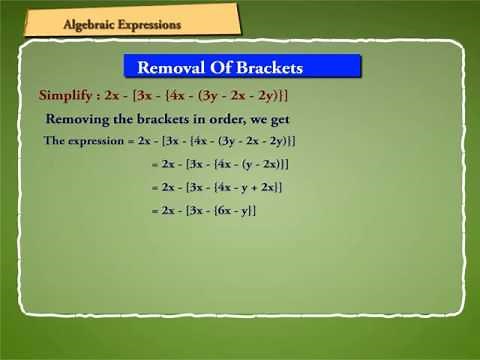 Algebraic Expressions

Removal Of Brackets

Simplify : $2x - [3x - \{4x - (3y - 2x - 2y)\}]$

Removing the brackets in order, we get

The expression $= 2x - [3x - \{4x - (3y - 2x - 2y)\}]$

$= 2x - [3x - \{4x - (y - 2x)\}]$

$= 2x - [3x - \{4x - y + 2x\}]$

$= 2x - [3x - \{6x - y\}]$